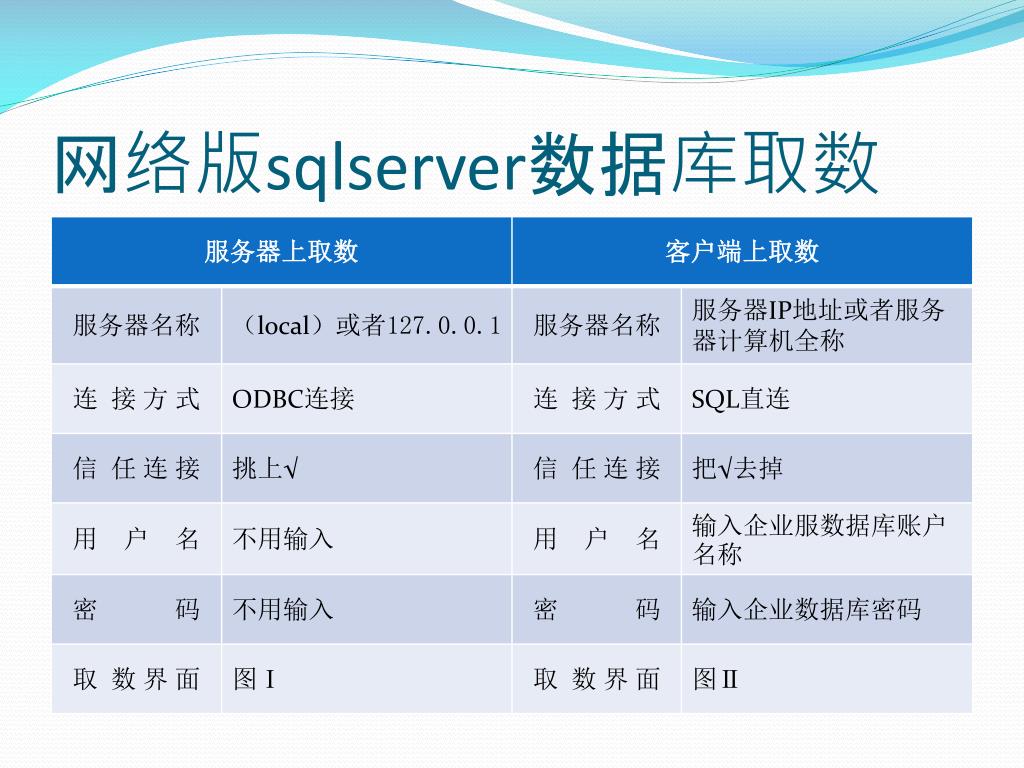 网络版sqlserver数据库取数

| 服务器上取数 | | 客户端上取数 | |
|---|---|---|---|
| 服务器名称 | （local）或者127.0.0.1 | 服务器名称 | 服务器IP地址或者服务器计算机全称 |
| 连 接 方 式 | ODBC连接 | 连 接 方 式 | SQL直连 |
| 信 任 连 接 | 挑上√ | 信 任 连 接 | 把√去掉 |
| 用 户 名 | 不用输入 | 用 户 名 | 输入企业服数据库账户名称 |
| 密 码 | 不用输入 | 密 码 | 输入企业数据库密码 |
| 取 数 界 面 | 图 I | 取 数 界 面 | 图 II |